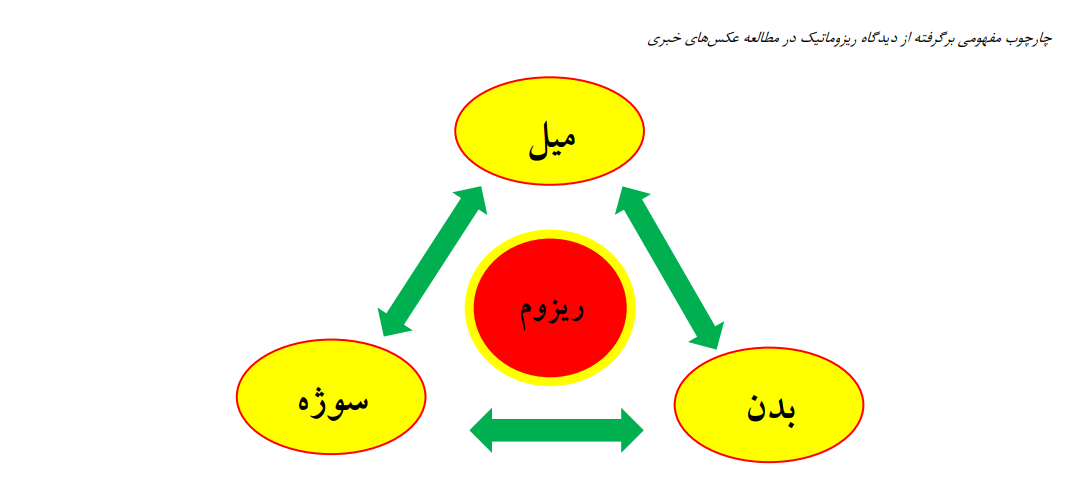 چارچوب مفهومی برگرفته از دیدگاه ریزوماتیک در مطالعه عکس‌های خبری

میل

ریزوم

سوژه

بدن